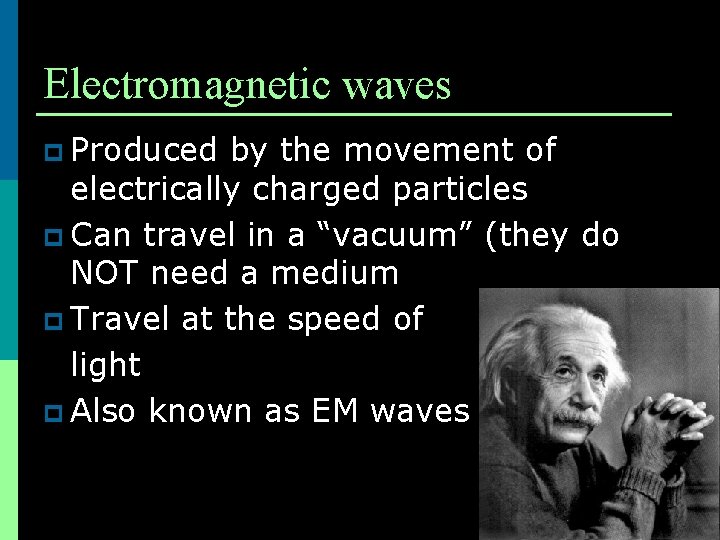 Electromagnetic waves

Produced by the movement of electrically charged particles

Can travel in a “vacuum” (they do NOT need a medium

Travel at the speed of light

Also known as EM waves